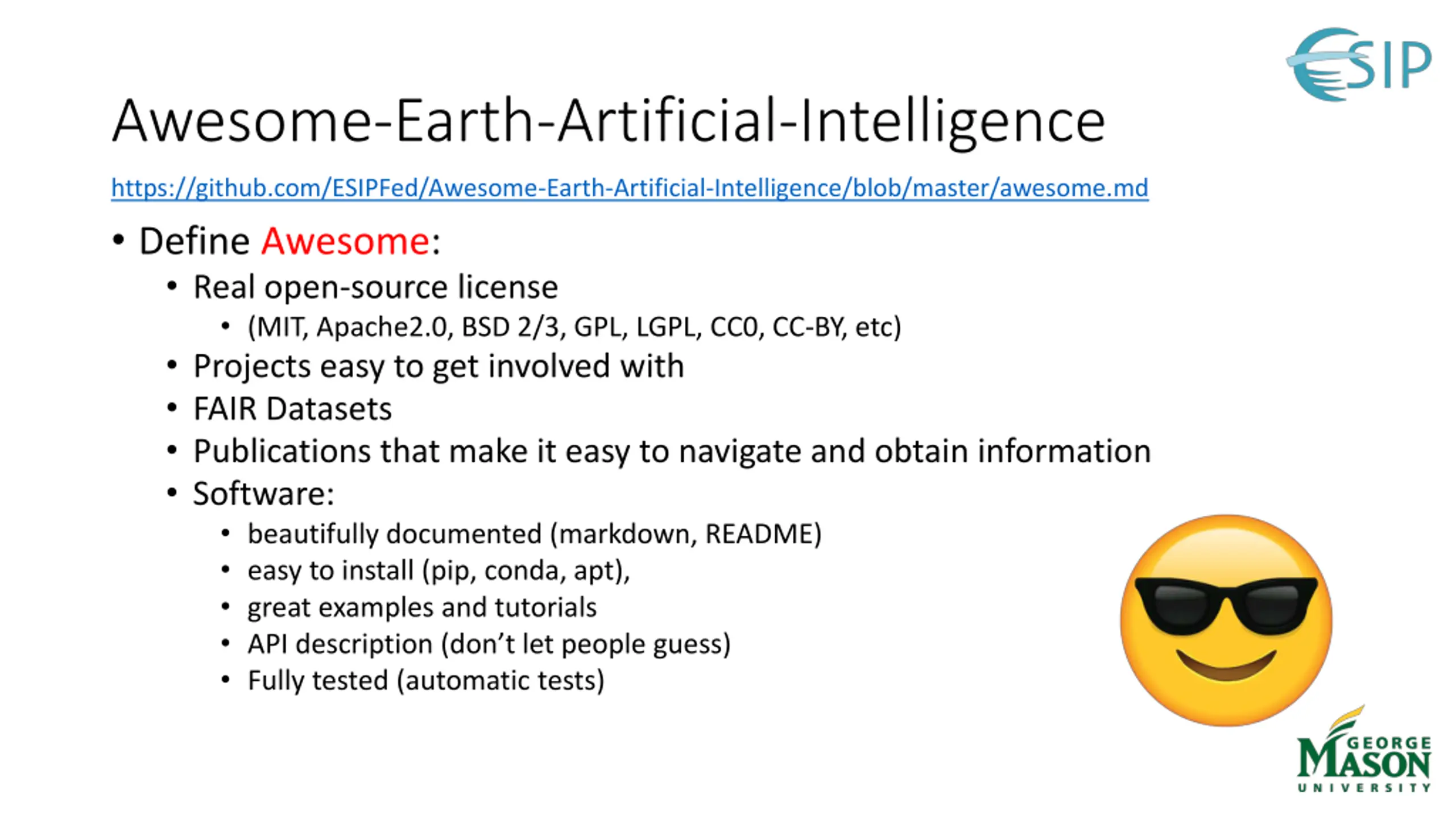 ESIP

Awesome-Earth-Artificial-Intelligence

https://github.com/ESIPFed/Awesome-Earth-Artificial-Intelligence/blob/master/awesome.md

• Define Awesome:
  • Real open-source license
    • (MIT, Apache2.0, BSD 2/3, GPL, LGPL, CC0, CC-BY, etc)
  • Projects easy to get involved with
  • FAIR Datasets
  • Publications that make it easy to navigate and obtain information
  • Software:
    • beautifully documented (markdown, README)
    • easy to install (pip, conda, apt),
    • great examples and tutorials
    • API description (don't let people guess)
    • Fully tested (automatic tests)

GEORGE MASON UNIVERSITY